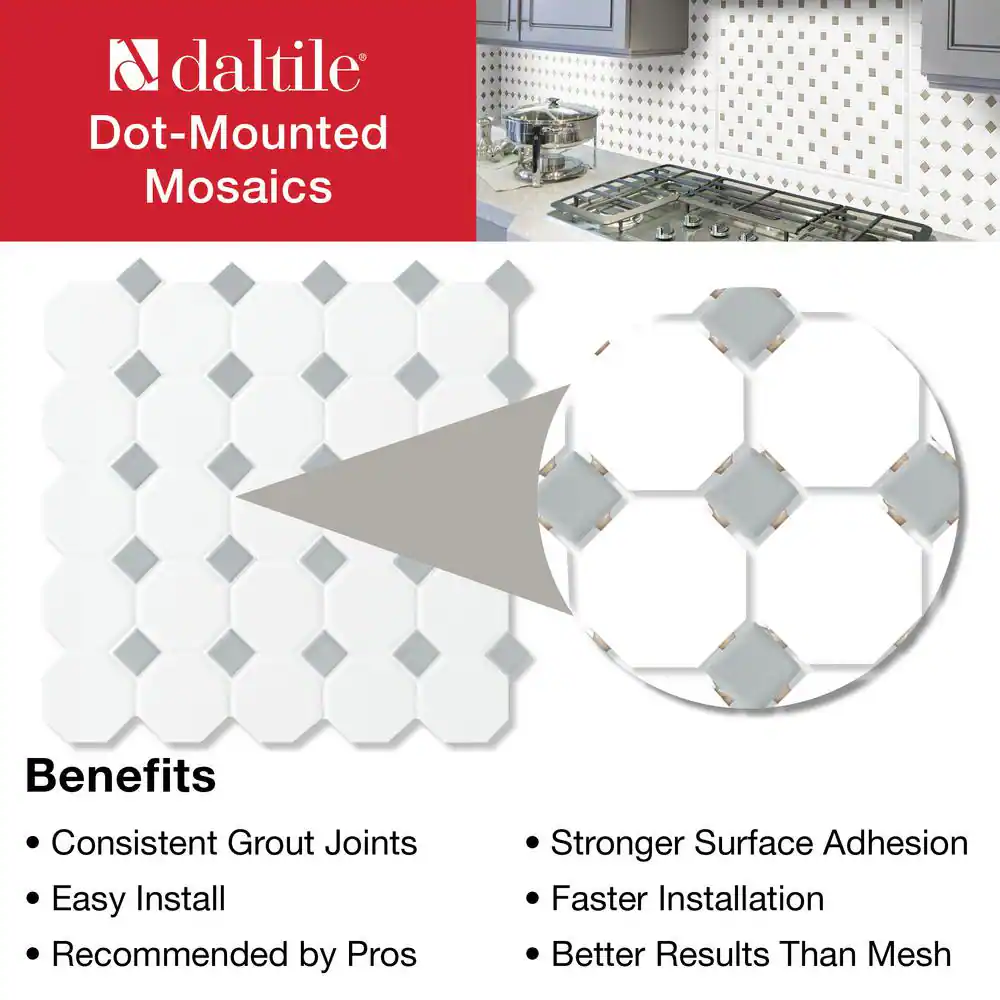 daltile®
Dot-Mounted Mosaics

Benefits

• Consistent Grout Joints
• Easy Install
• Recommended by Pros

• Stronger Surface Adhesion
• Faster Installation
• Better Results Than Mesh